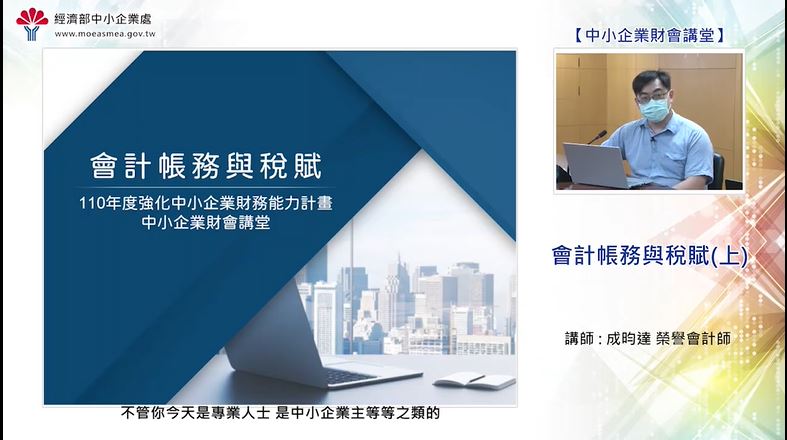 經濟部中小企業處
www.moeasmea.gov.tw

會計帳務與稅賦

110年度強化中小企業財務能力計畫
中小企業財會講堂

【中小企業財會講堂】

會計帳務與稅賦(上)

講師：成昀達 榮譽會計師

不管你今天是專業人士 是中小企業主等等之類的